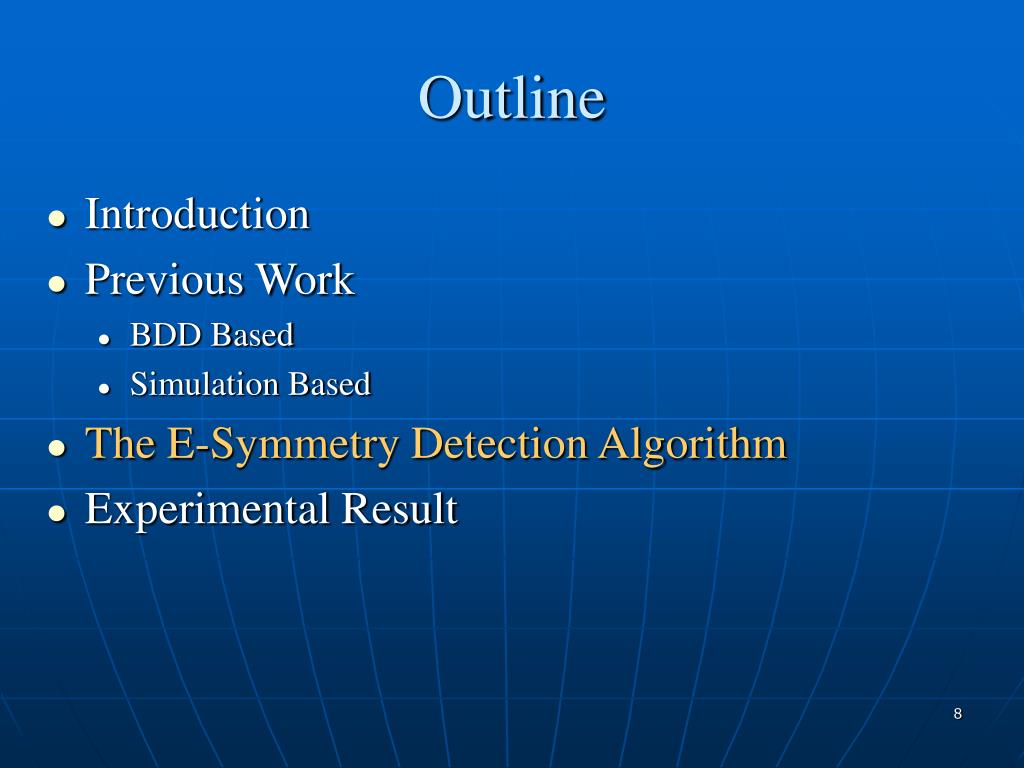 Outline

- Introduction
- Previous Work
  - BDD Based
  - Simulation Based
- The E-Symmetry Detection Algorithm
- Experimental Result

8